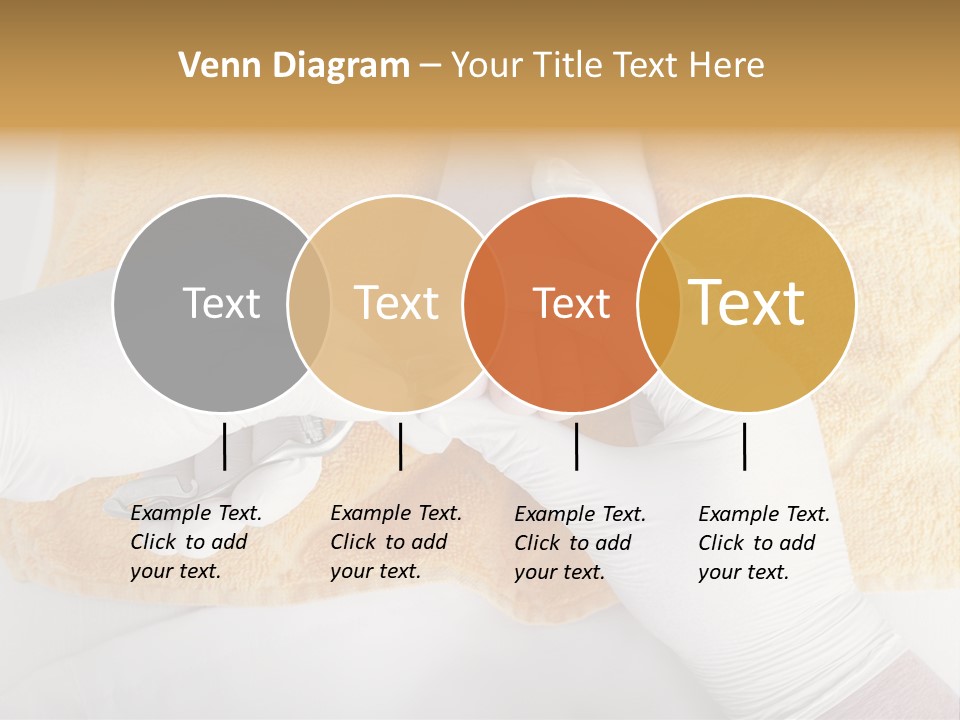 Venn Diagram – Your Title Text Here

Text

Text

Text

Text

Example Text. Click to add your text.

Example Text. Click to add your text.

Example Text. Click to add your text.

Example Text. Click to add your text.